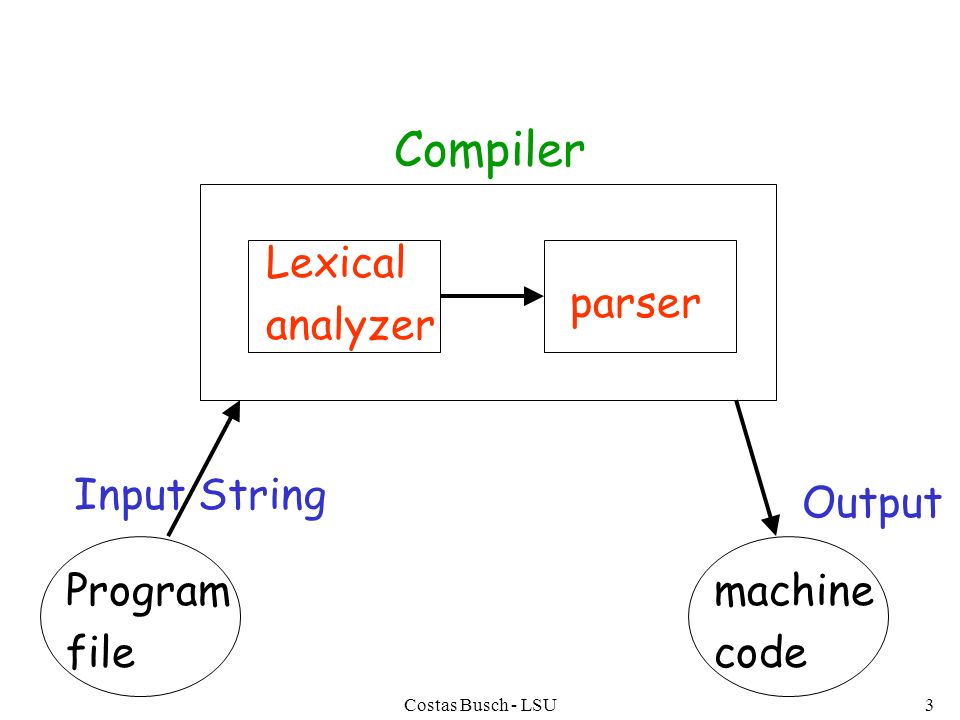 Compiler

Lexical analyzer

parser

Input String

Output

Program file

machine code

Costas Busch - LSU

3